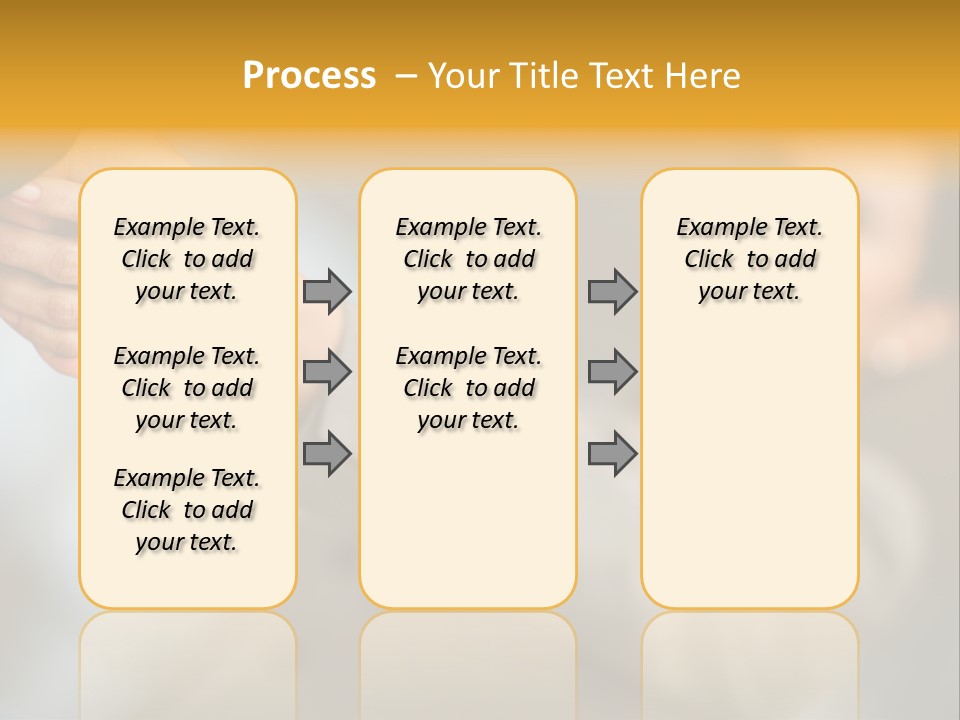 Process – Your Title Text Here

Example Text. Click to add your text.

Example Text. Click to add your text.

Example Text. Click to add your text.

Example Text. Click to add your text.

Example Text. Click to add your text.

Example Text. Click to add your text.